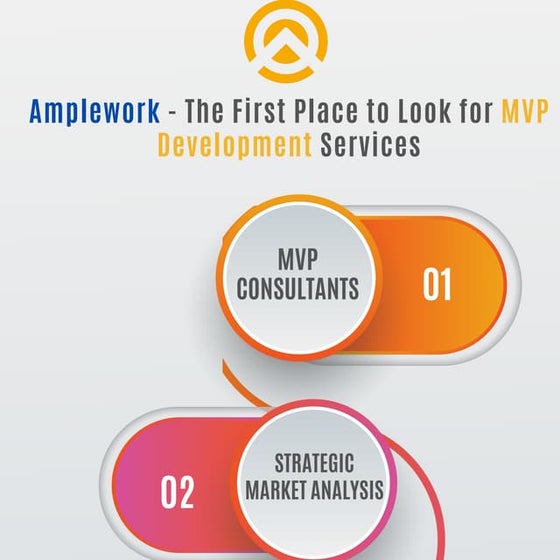 Amplework - The First Place to Look for MVP Development Services

MVP CONSULTANTS

01

02

STRATEGIC MARKET ANALYSIS